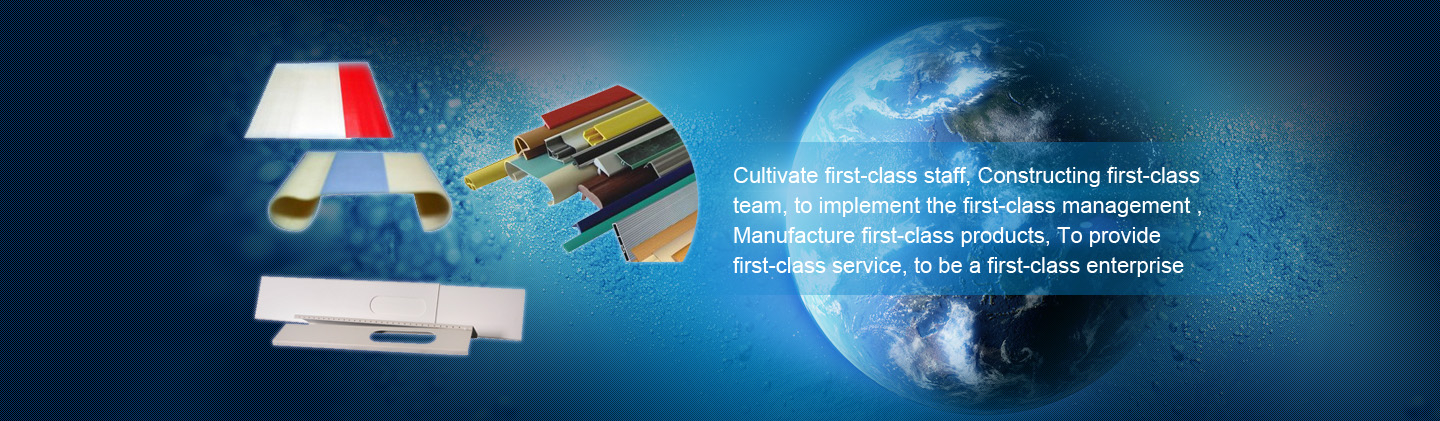 Cultivate first-class staff, Constructing first-class team, to implement the first-class management , Manufacture first-class products, To provide first-class service, to be a first-class enterprise